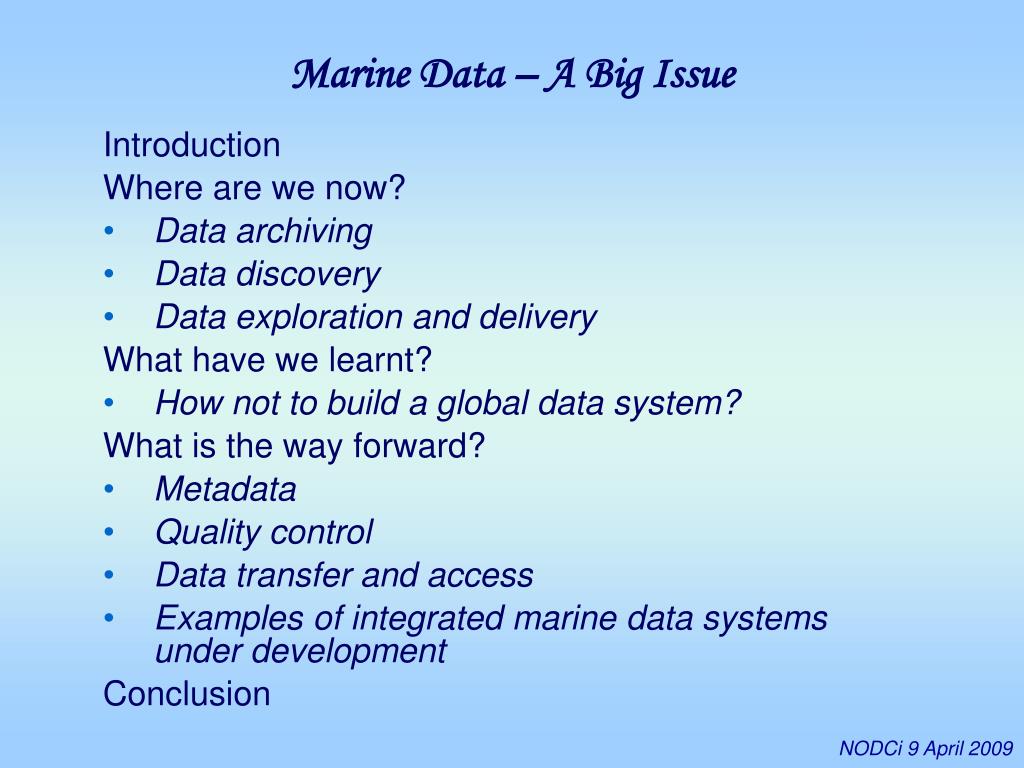 Marine Data – A Big Issue

Introduction
Where are we now?
• Data archiving
• Data discovery
• Data exploration and delivery
What have we learnt?
• How not to build a global data system?
What is the way forward?
• Metadata
• Quality control
• Data transfer and access
• Examples of integrated marine data systems under development
Conclusion

NODCi 9 April 2009